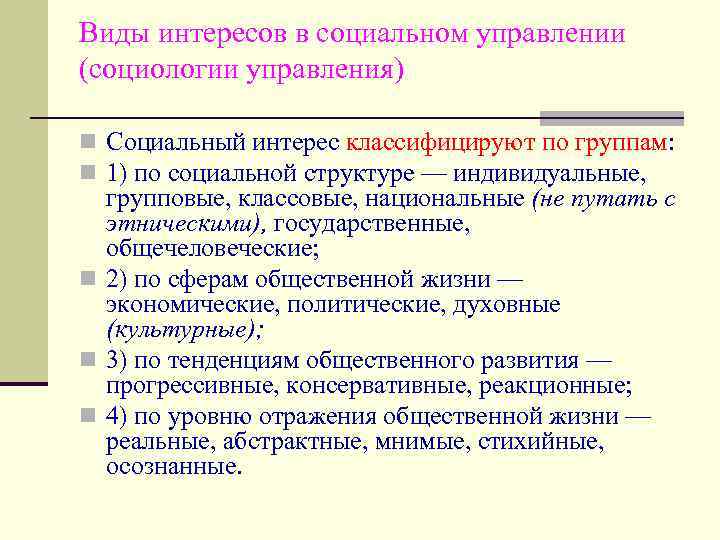 Виды интересов в социальном управлении (социологии управления)

Социальный интерес классифицируют по группам:

1) по социальной структуре — индивидуальные, групповые, классовые, национальные (не путать с этническими), государственные, общечеловеческие;

2) по сферам общественной жизни — экономические, политические, духовные (культурные);

3) по тенденциям общественного развития — прогрессивные, консервативные, реакционные;

4) по уровню отражения общественной жизни — реальные, абстрактные, мнимые, стихийные, осознанные.